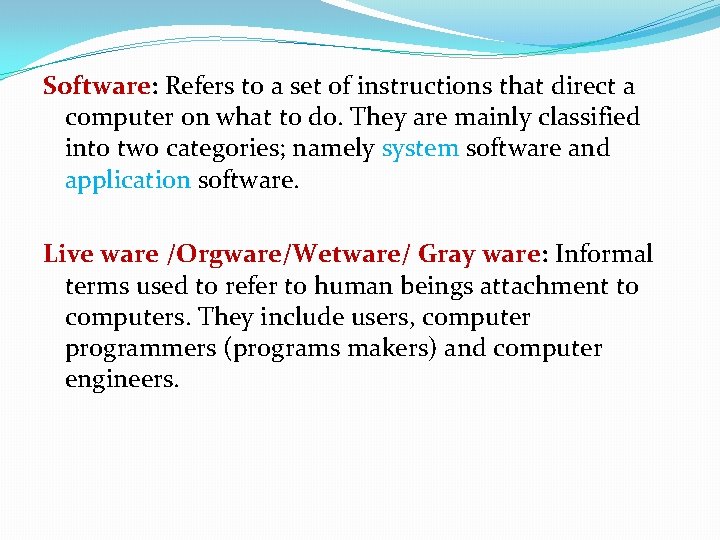 Software: Refers to a set of instructions that direct a computer on what to do. They are mainly classified into two categories; namely system software and application software.

Live ware /Orgware/Wetware/ Gray ware: Informal terms used to refer to human beings attachment to computers. They include users, computer programmers (programs makers) and computer engineers.